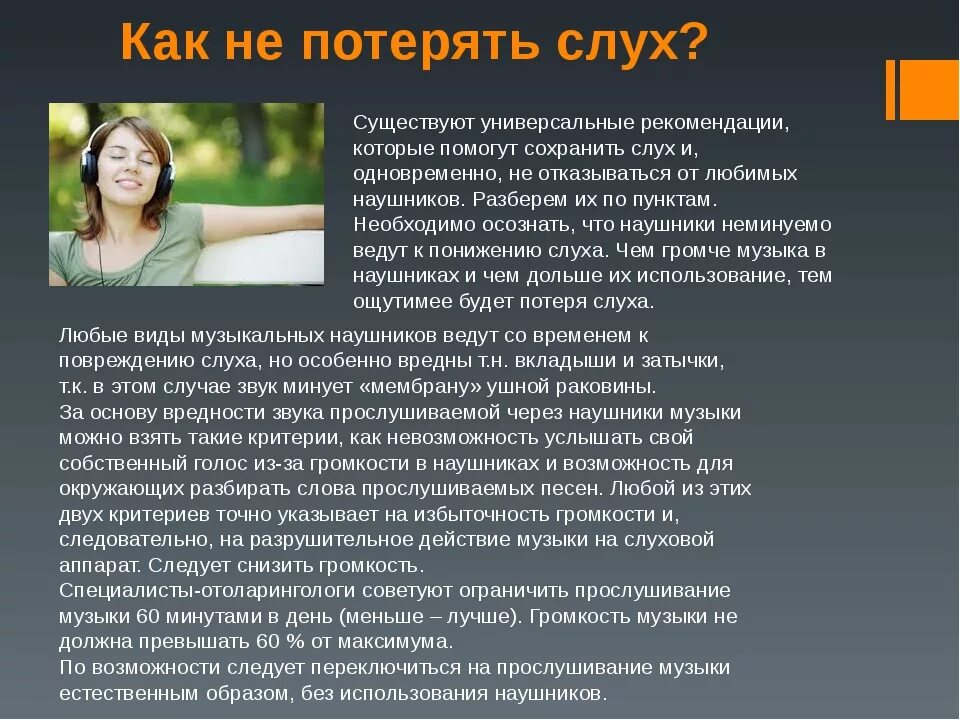 Как не потерять слух?

Существуют универсальные рекомендации, которые помогут сохранить слух и, одновременно, не отказываться от любимых наушников. Разберем их по пунктам. Необходимо осознать, что наушники неминуемо ведут к понижению слуха. Чем громче музыка в наушниках и чем дольше их использование, тем ощутимее будет потеря слуха.

Любые виды музыкальных наушников ведут со временем к повреждению слуха, но особенно вредны т.н. вкладыши и затычки, т.к. в этом случае звук минует «мембрану» ушной раковины.
За основу вредности звука прослушиваемой через наушники музыки можно взять такие критерии, как невозможность услышать свой собственный голос из-за громкости в наушниках и возможность для окружающих разбирать слова прослушиваемых песен. Любой из этих двух критериев точно указывает на избыточность громкости и, следовательно, на разрушительное действие музыки на слуховой аппарат. Следует снизить громкость.
Специалисты-отоларингологи советуют ограничить прослушивание музыки 60 минутами в день (меньше – лучше). Громкость музыки не должна превышать 60 % от максимума.
По возможности следует переключиться на прослушивание музыки естественным образом, без использования наушников.